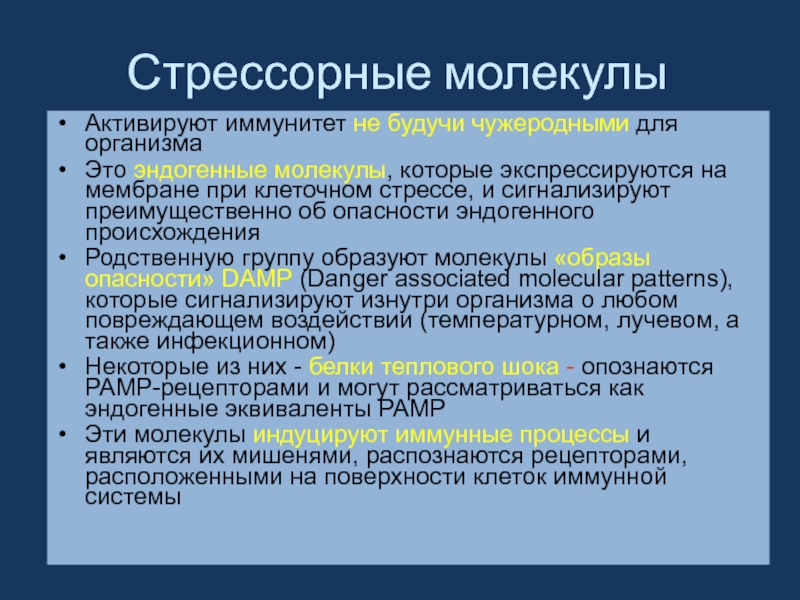 Стрессорные молекулы

• Активируют иммунитет не будучи чужеродными для организма
• Это эндогенные молекулы, которые экспрессируются на мембране при клеточном стрессе, и сигнализируют преимущественно об опасности эндогенного происхождения
• Родственную группу образуют молекулы «образы опасности» DAMP (Danger associated molecular patterns), которые сигнализируют изнутри организма о любом повреждающем воздействии (температурном, лучевом, а также инфекционном)
• Некоторые из них - белки теплового шока - опознаются PAMP-рецепторами и могут рассматриваться как эндогенные эквиваленты PAMP
• Эти молекулы индуцируют иммунные процессы и являются их мишенями, распознаются рецепторами, расположенными на поверхности клеток иммунной системы